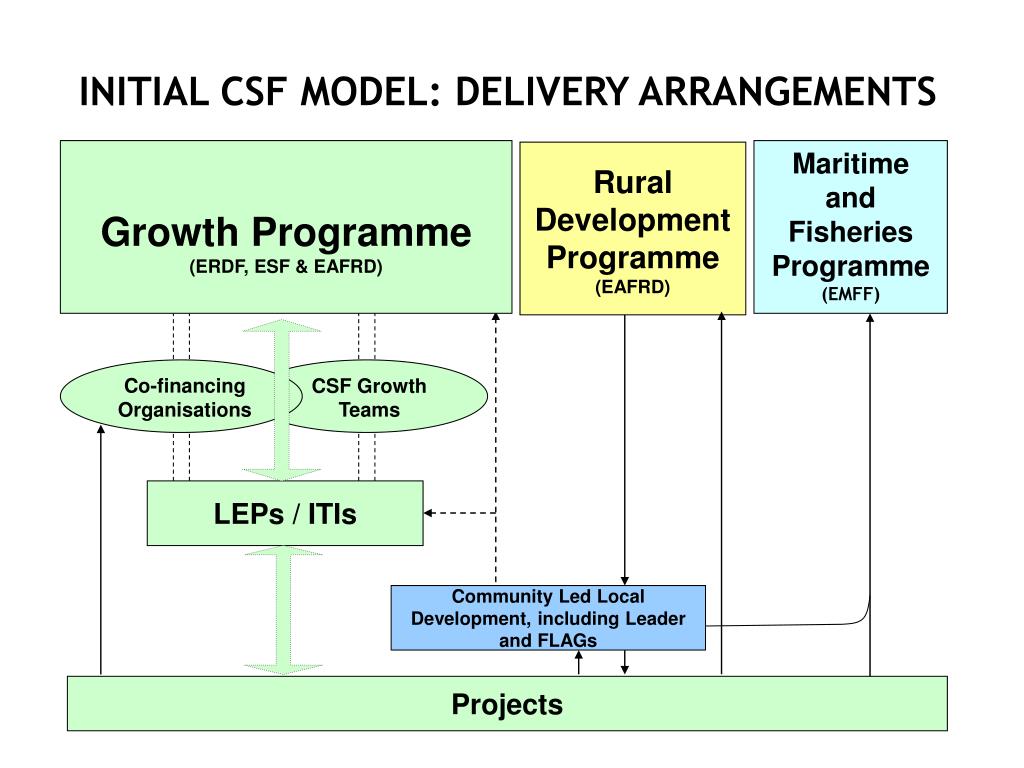 INITIAL CSF MODEL: DELIVERY ARRANGEMENTS

Growth Programme
(ERDF, ESF & EAFRD)

Rural Development Programme
(EAFRD)

Maritime and Fisheries Programme
(EMFF)

Co-financing Organisations

CSF Growth Teams

LEPs / ITIs

Community Led Local Development, including Leader and FLAGs

Projects